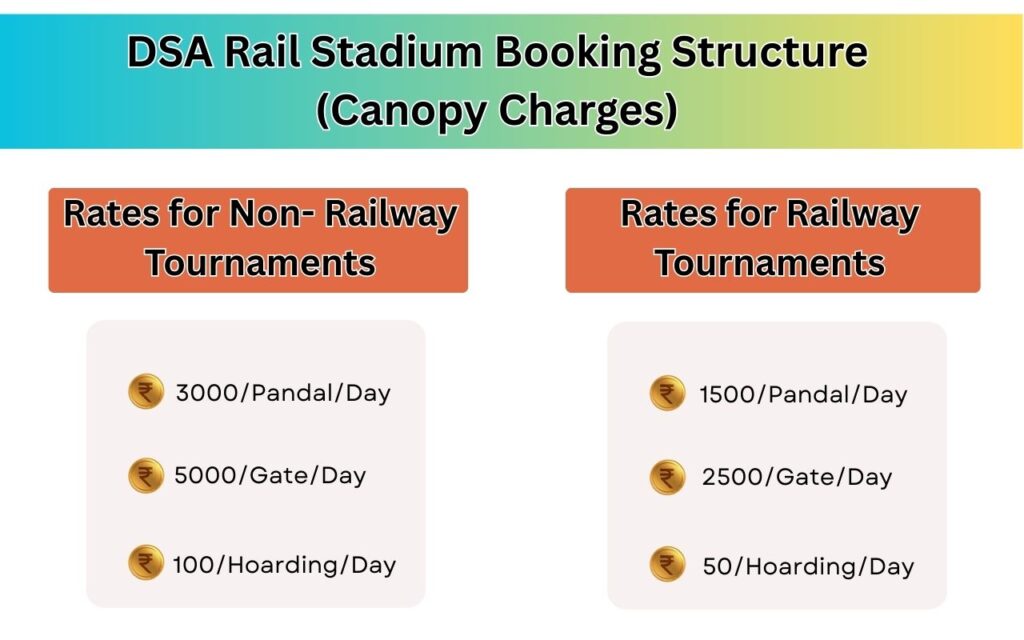 DSA Rail Stadium Booking Structure (Canopy Charges)

Rates for Non- Railway Tournaments

₹ 3000/Pandal/Day

₹ 5000/Gate/Day

₹ 100/Hoarding/Day

Rates for Railway Tournaments

₹ 1500/Pandal/Day

₹ 2500/Gate/Day

₹ 50/Hoarding/Day